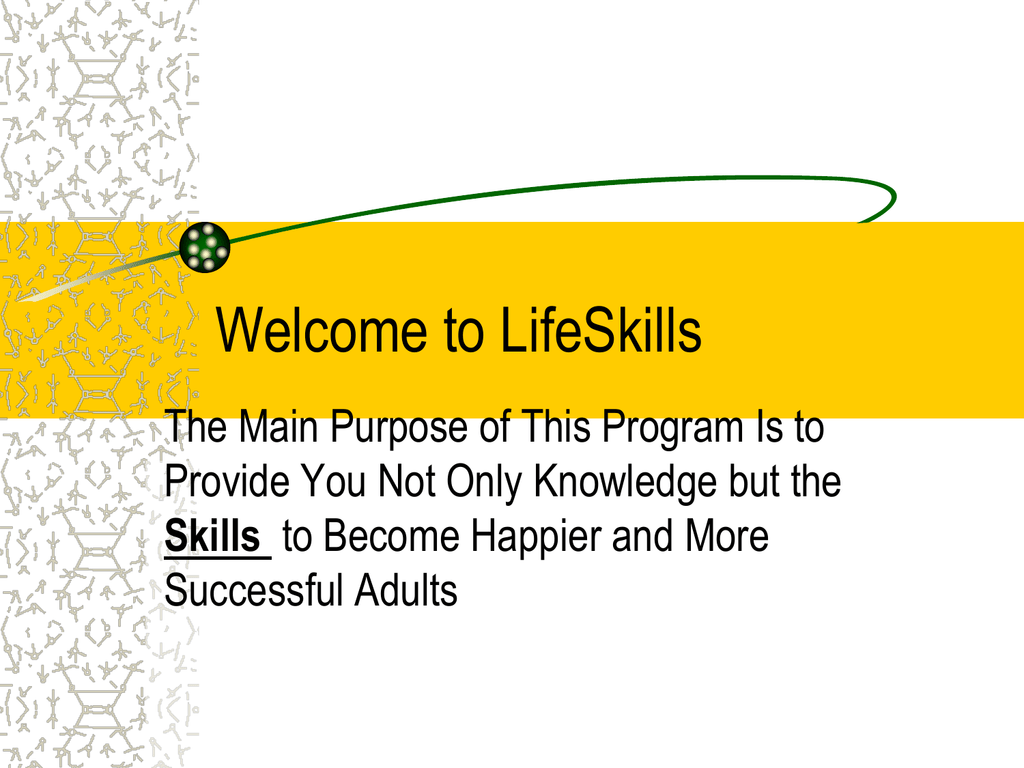 Welcome to LifeSkills

The Main Purpose of This Program Is to Provide You Not Only Knowledge but the Skills to Become Happier and More Successful Adults